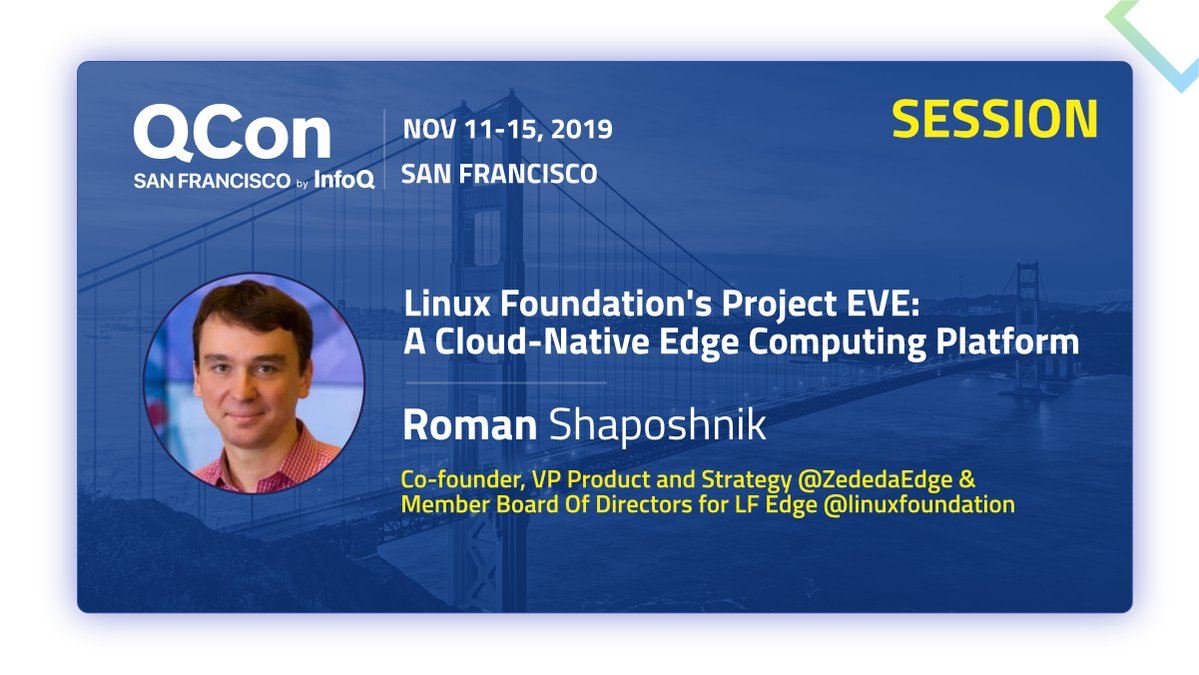 QCon
SAN FRANCISCO by InfoQ

NOV 11-15, 2019
SAN FRANCISCO

SESSION

Linux Foundation's Project EVE: A Cloud-Native Edge Computing Platform

Roman Shaposhnik

Co-founder, VP Product and Strategy @ZededaEdge & Member Board Of Directors for LF Edge @linuxfoundation